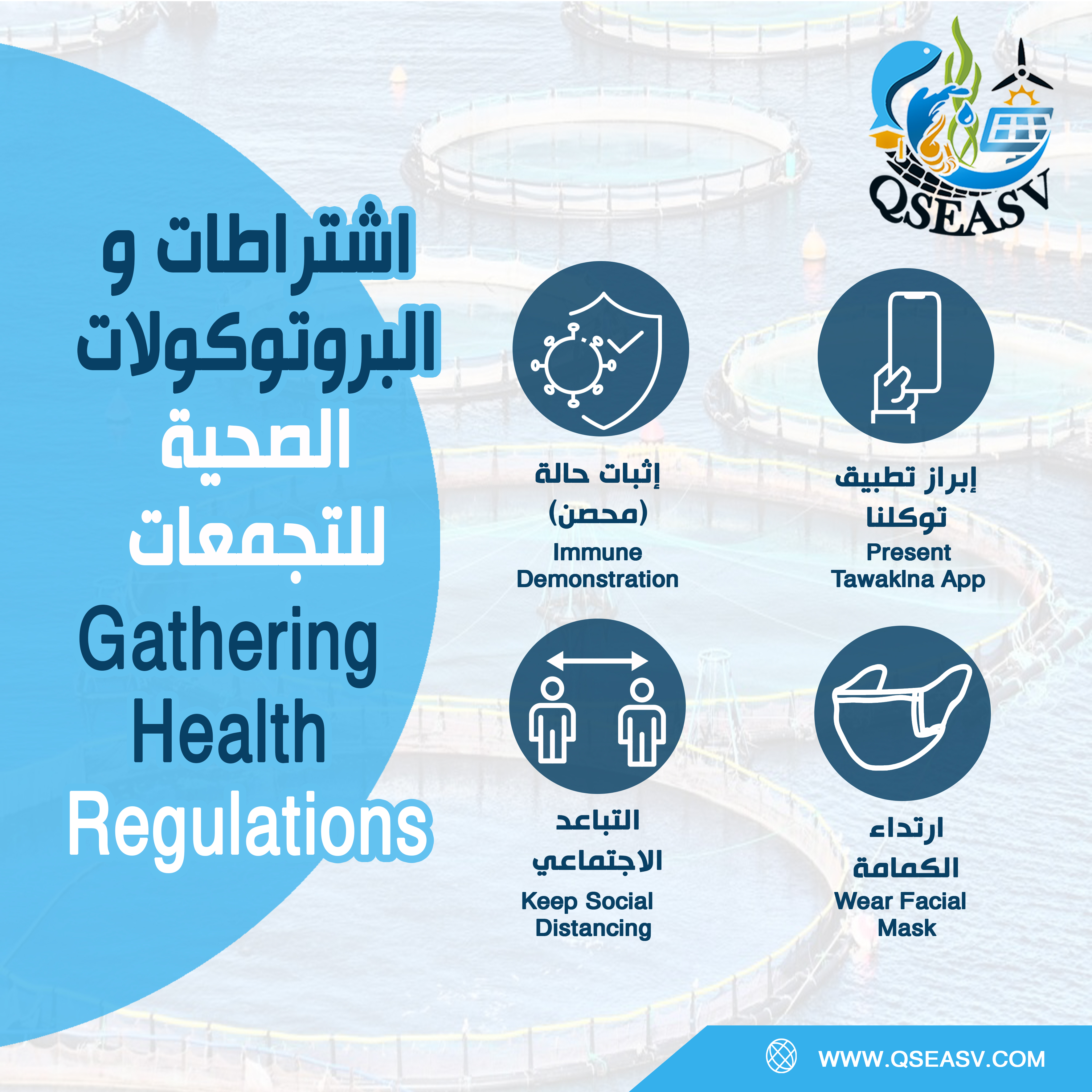 QSEASV

اشتراطات و البروتوكولات الصحية للتجمعات

Gathering Health Regulations

إبراز تطبيق توكلنا
Present Tawaklna App

إثبات حالة (محصن)
Immune Demonstration

ارتداء الكمامة
Wear Facial Mask

التباعد الاجتماعي
Keep Social Distancing

WWW.QSEASV.COM